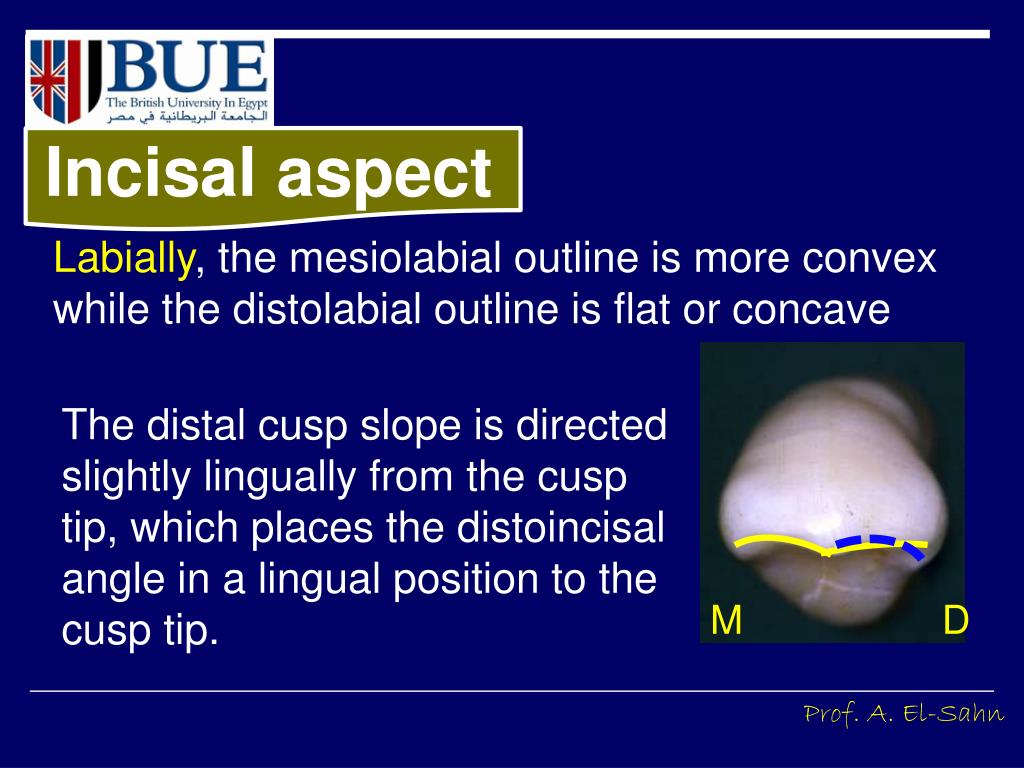 BUE
The British University In Egypt
الجامعة البريطانية في مصر

Incisal aspect

Labially, the mesiolabial outline is more convex while the distolabial outline is flat or concave

The distal cusp slope is directed slightly lingually from the cusp tip, which places the distoincisal angle in a lingual position to the cusp tip.

M
D

Prof. A. El-Sahn